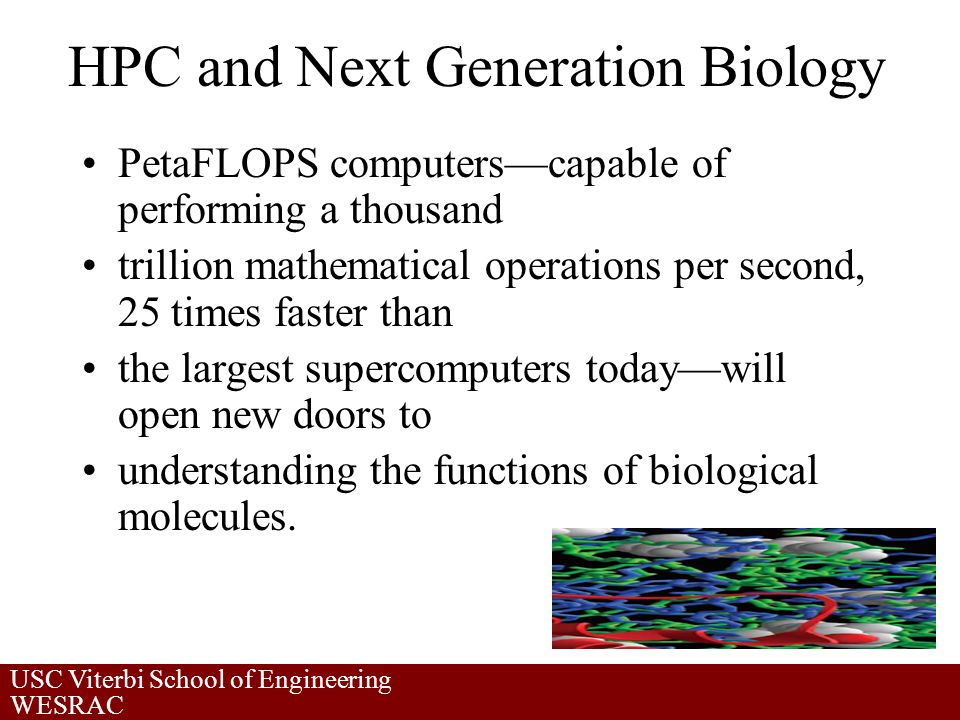 HPC and Next Generation Biology

• PetaFLOPS computers—capable of performing a thousand

• trillion mathematical operations per second, 25 times faster than

• the largest supercomputers today—will open new doors to

• understanding the functions of biological molecules.

USC Viterbi School of Engineering
WESRAC